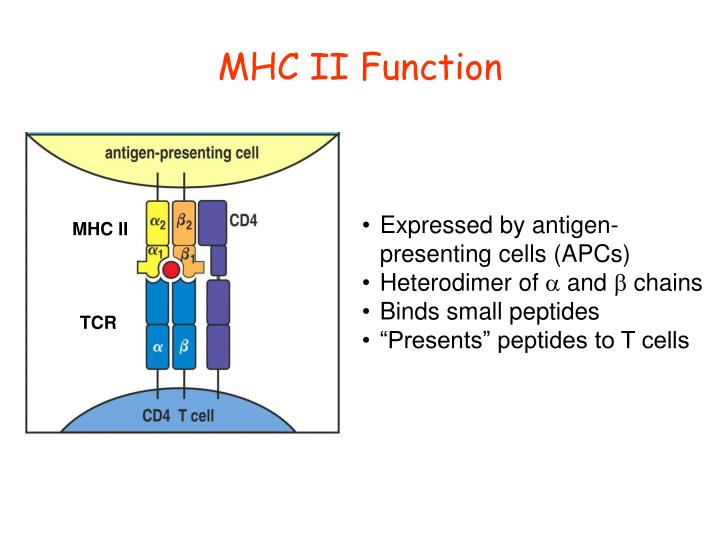 MHC II Function

antigen-presenting cell

MHC II

$\alpha_2$ $\beta_2$

CD4

$\alpha_1$ $\beta_1$

TCR

$\alpha$ $\beta$

CD4 T cell

• Expressed by antigen-presenting cells (APCs)
• Heterodimer of $\alpha$ and $\beta$ chains
• Binds small peptides
• “Presents” peptides to T cells